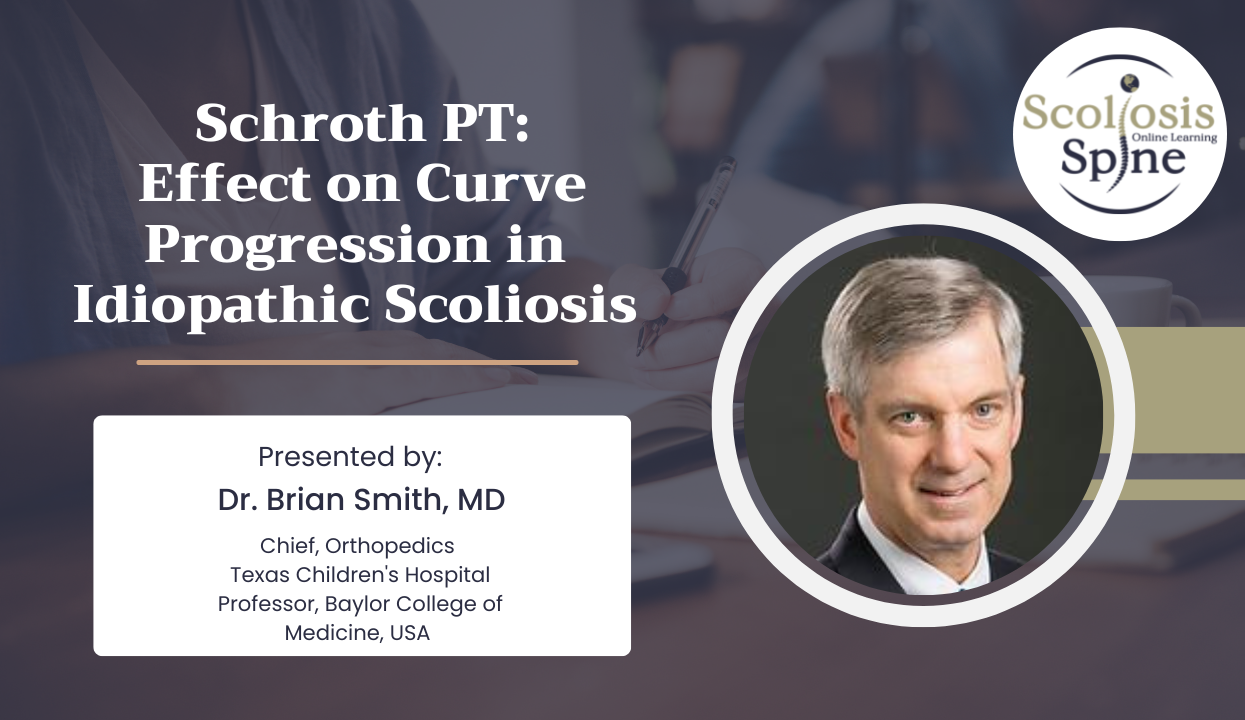 Schroth PT: Effect on Curve Progression in Idiopathic Scoliosis

Scoliosis Online Learning Spine

Presented by:
Dr. Brian Smith, MD

Chief, Orthopedics
Texas Children's Hospital
Professor, Baylor College of Medicine, USA